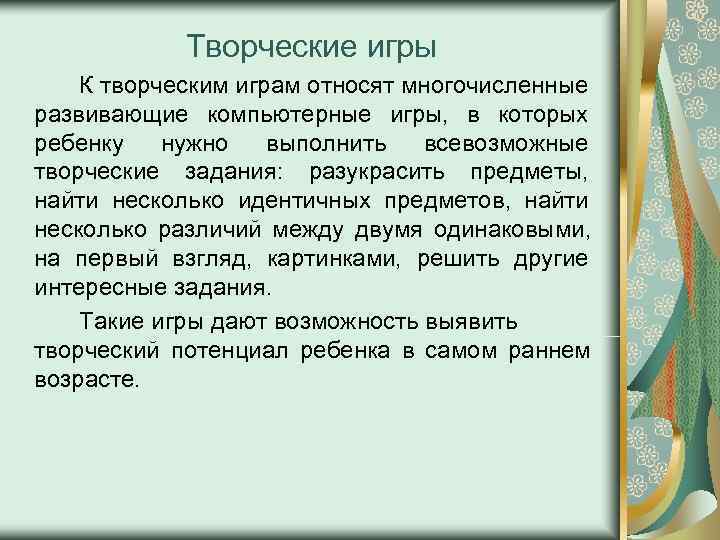 Творческие игры

К творческим играм относят многочисленные развивающие компьютерные игры, в которых ребенку нужно выполнить всевозможные творческие задания: разукрасить предметы, найти несколько идентичных предметов, найти несколько различий между двумя одинаковыми, на первый взгляд, картинками, решить другие интересные задания.

Такие игры дают возможность выявить творческий потенциал ребенка в самом раннем возрасте.